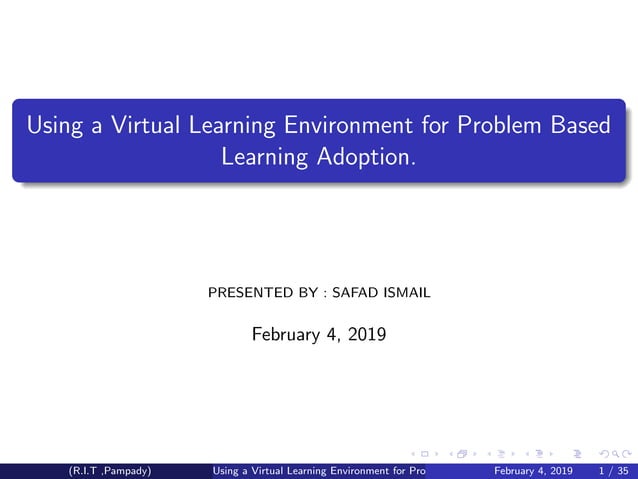 Using a Virtual Learning Environment for Problem Based Learning Adoption.

PRESENTED BY : SAFAD ISMAIL

February 4, 2019

(R.I.T ,Pampady) Using a Virtual Learning Environment for Pro February 4, 2019 1 / 35